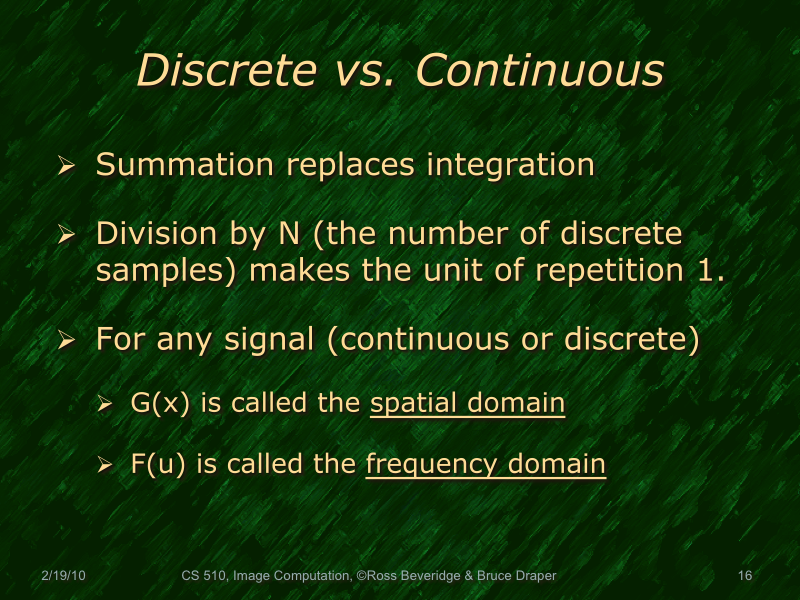 Discrete vs. Continuous

➢ Summation replaces integration

➢ Division by N (the number of discrete samples) makes the unit of repetition 1.

➢ For any signal (continuous or discrete)

➢ G(x) is called the spatial domain

➢ F(u) is called the frequency domain

2/19/10 CS 510, Image Computation, ©Ross Beveridge & Bruce Draper 16